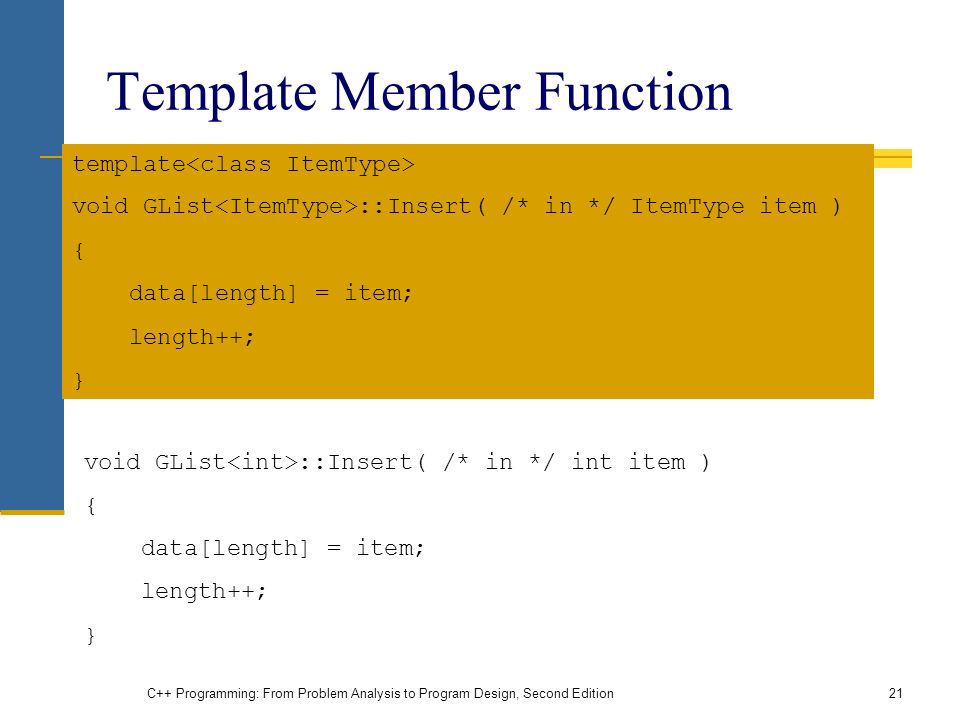 Template Member Function

template<class ItemType>
void GList<ItemType>::Insert( /* in */ ItemType item )
{
    data[length] = item;
    length++;
}

void GList<int>::Insert( /* in */ int item )
{
    data[length] = item;
    length++;
}

C++ Programming: From Problem Analysis to Program Design, Second Edition

21